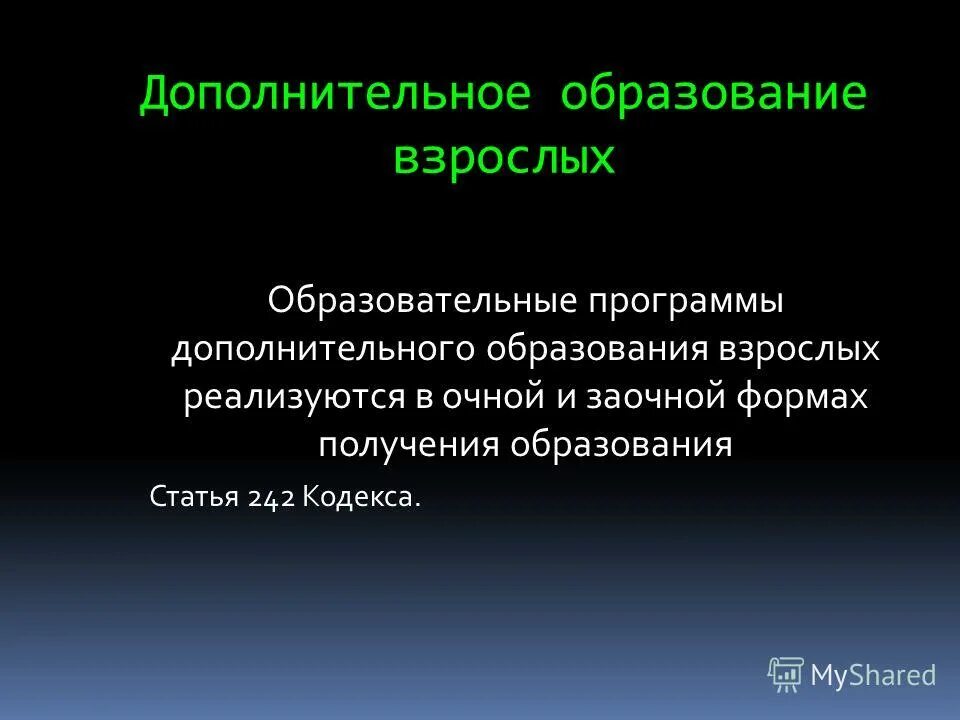 Дополнительное образование взрослых

Образовательные программы дополнительного образования взрослых реализуются в очной и заочной формах получения образования

Статья 242 Кодекса.

MyShared